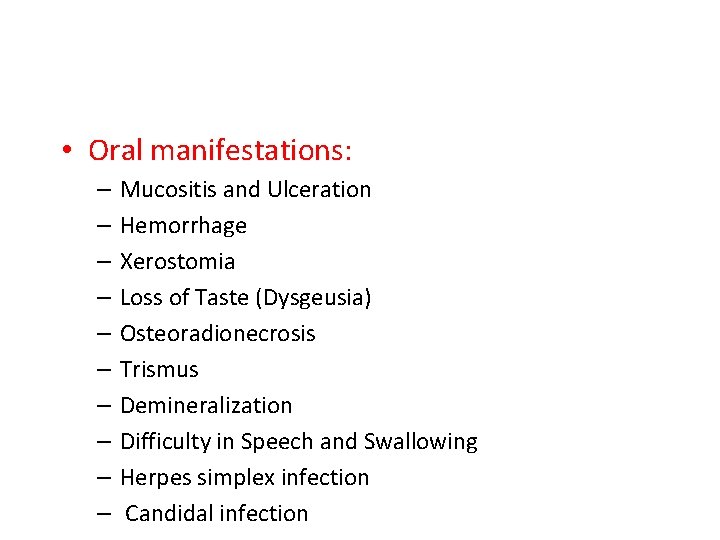 • Oral manifestations:
– Mucositis and Ulceration
– Hemorrhage
– Xerostomia
– Loss of Taste (Dysgeusia)
– Osteoradionecrosis
– Trismus
– Demineralization
– Difficulty in Speech and Swallowing
– Herpes simplex infection
– Candidal infection